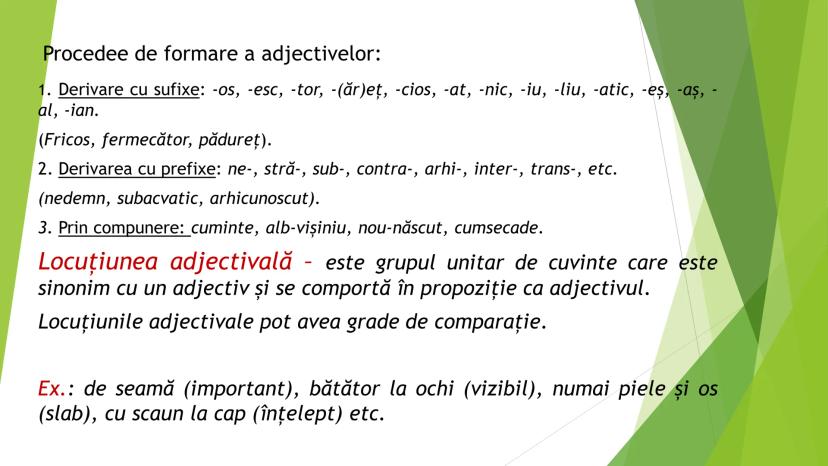 Procedee de formare a adjectivelor:

1. Derivare cu sufixe: -os, -esc, -tor, -(ăr)eț, -cios, -at, -nic, -iu, -liu, -atic, -eș, -aș, -al, -ian.

(Fricos, fermecător, pădureț).

2. Derivarea cu prefixe: ne-, stră-, sub-, contra-, arhi-, inter-, trans-, etc.

(nedemn, subacvatic, arhicunoscut).

3. Prin compunere: cuminte, alb-vișiniu, nou-născut, cumsecade.

Locuțiunea adjectivală – este grupul unitar de cuvinte care este sinonim cu un adjectiv și se comportă în propoziție ca adjectivul.

Locuțiunile adjectivale pot avea grade de comparație.

Ex.: de seamă (important), bătător la ochi (vizibil), numai piele și os (slab), cu scaun la cap (înțelept) etc.